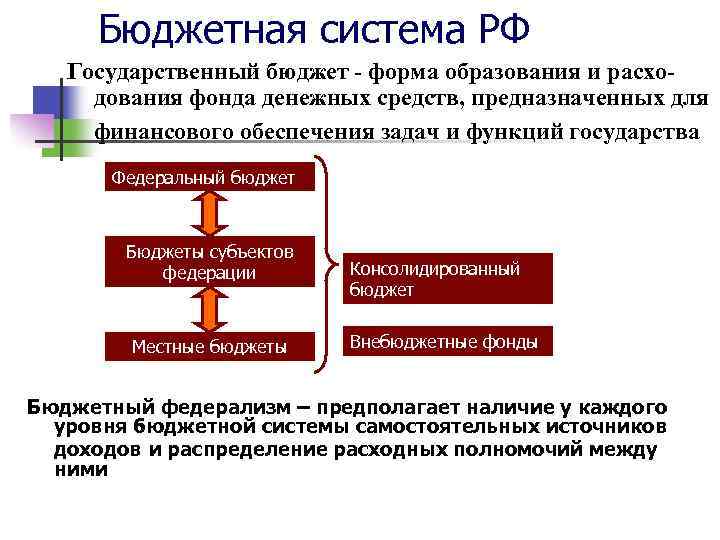 Бюджетная система РФ

Государственный бюджет - форма образования и расходования фонда денежных средств, предназначенных для финансового обеспечения задач и функций государства

Федеральный бюджет

Бюджеты субъектов федерации

Местные бюджеты

Консолидированный бюджет

Внебюджетные фонды

Бюджетный федерализм – предполагает наличие у каждого уровня бюджетной системы самостоятельных источников доходов и распределение расходных полномочий между ними